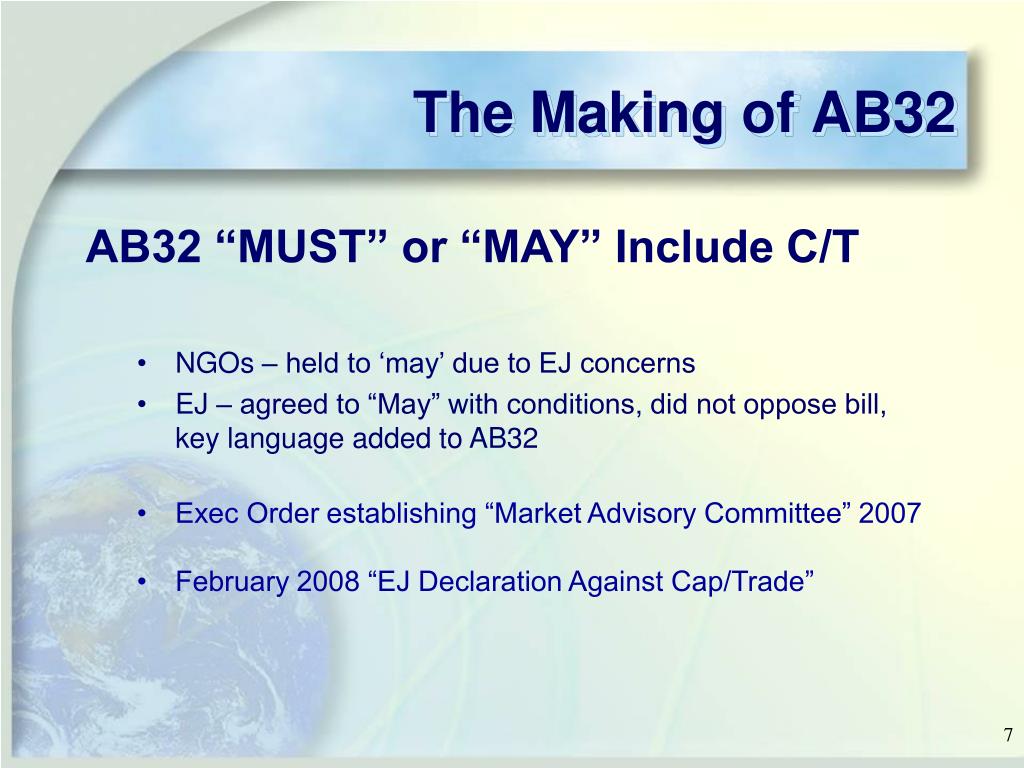 The Making of AB32

AB32 “MUST” or “MAY” Include C/T

• NGOs – held to ‘may’ due to EJ concerns
• EJ – agreed to “May” with conditions, did not oppose bill, key language added to AB32

• Exec Order establishing “Market Advisory Committee” 2007

• February 2008 “EJ Declaration Against Cap/Trade”

7